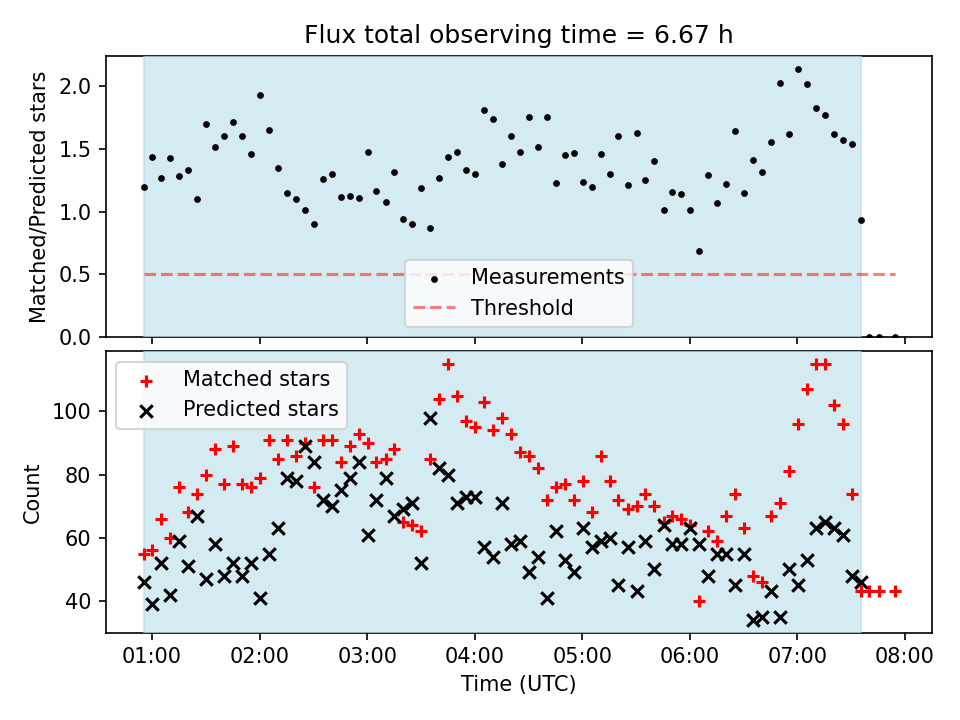 Flux total observing time = 6.67 h

Matched/Predicted stars
2.0
1.5
1.0
0.5
0.0

Measurements
Threshold

Matched stars
Predicted stars

Count
100
80
60
40

01:00 02:00 03:00 04:00 05:00 06:00 07:00 08:00
Time (UTC)